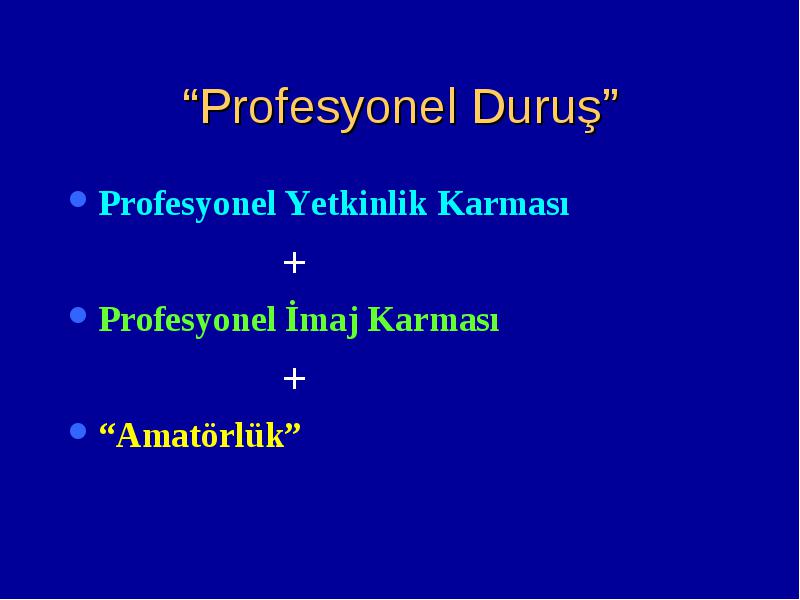 “Profesyonel Duruş”

- Profesyonel Yetkinlik Karması

+

- Profesyonel İmaj Karması

+

- “Amatörlük”